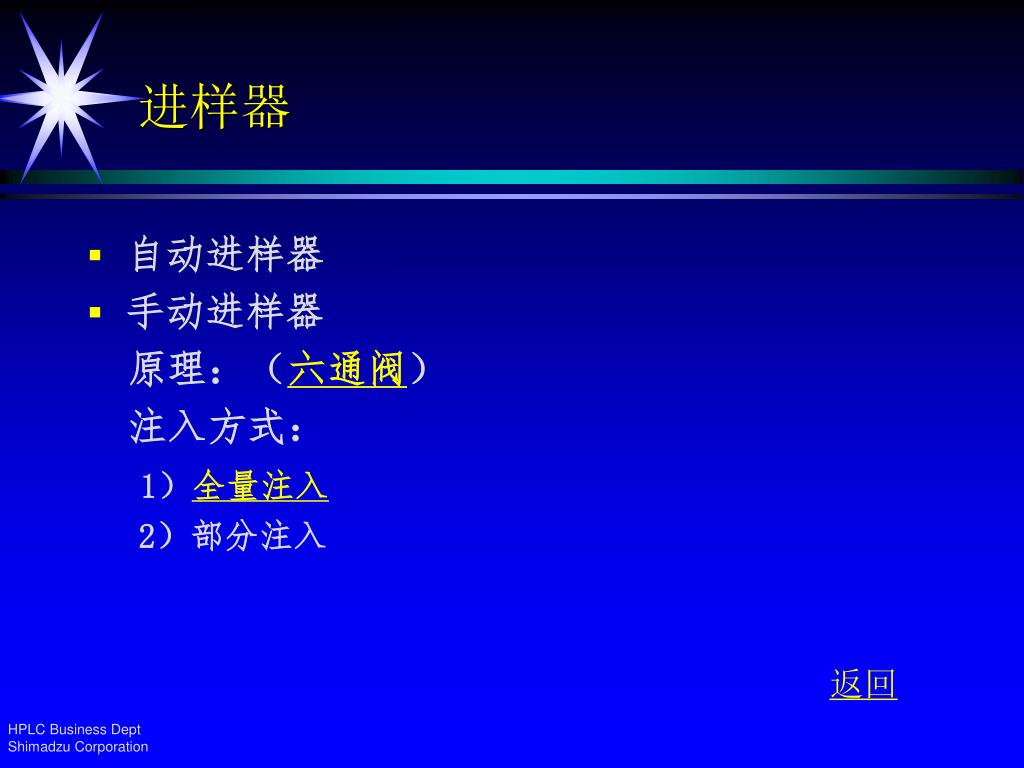 进样器

▪ 自动进样器
▪ 手动进样器
原理：（六通阀）
注入方式：
1）全量注入
2）部分注入

返回

HPLC Business Dept
Shimadzu Corporation